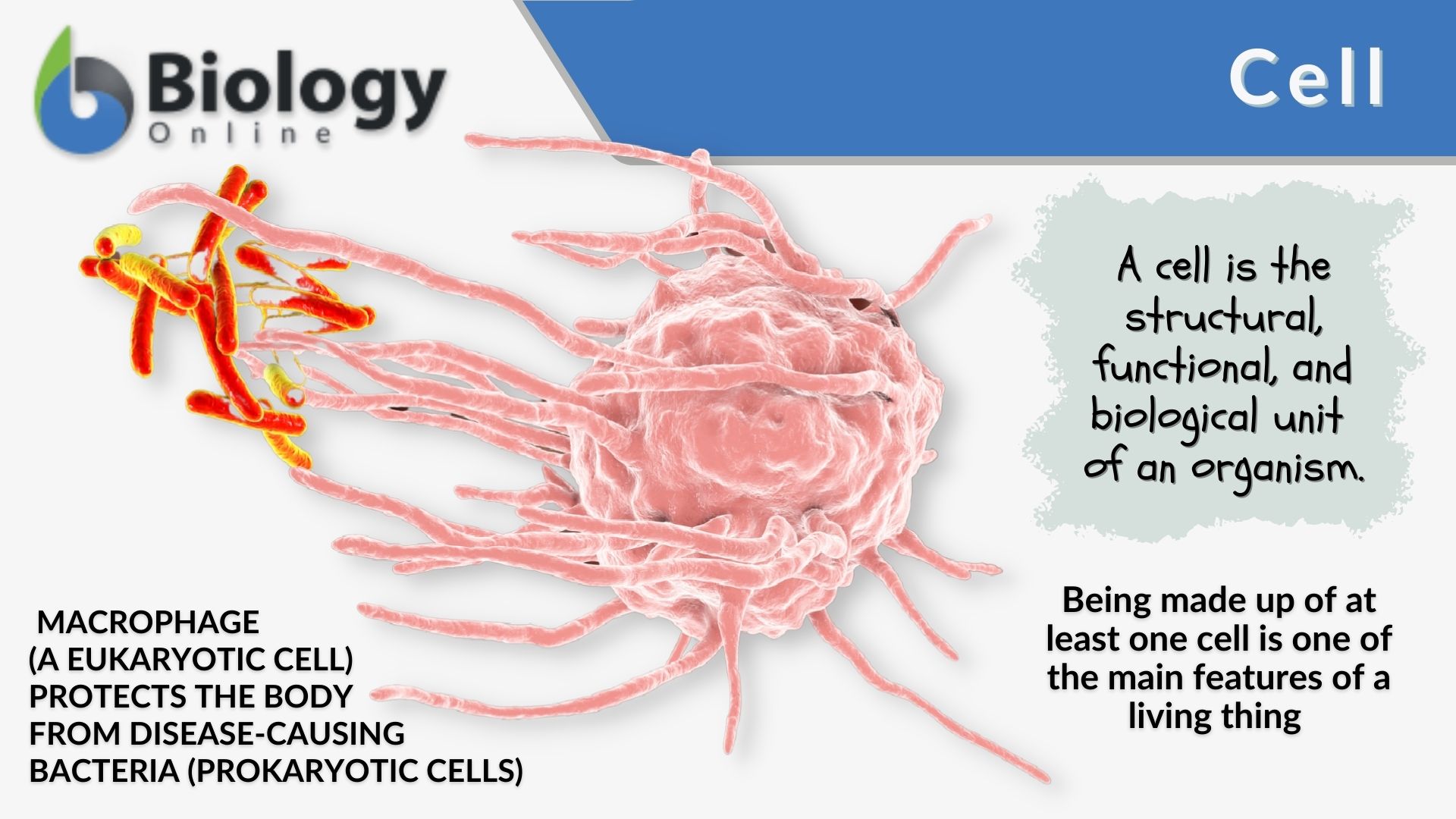 Biology
Online

Cell

A cell is the structural, functional, and biological unit of an organism.

Being made up of at least one cell is one of the main features of a living thing

MACROPHAGE (A EUKARYOTIC CELL) PROTECTS THE BODY FROM DISEASE-CAUSING BACTERIA (PROKARYOTIC CELLS)